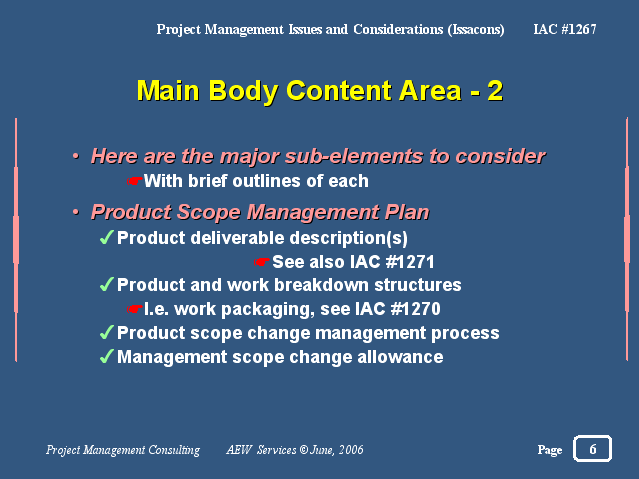 Project Management Issues and Considerations (Issacons) IAC #1267

Main Body Content Area - 2

• Here are the major sub-elements to consider
☛With brief outlines of each

• Product Scope Management Plan
✓Product deliverable description(s)
☛See also IAC #1271
✓Product and work breakdown structures
☛I.e. work packaging, see IAC #1270
✓Product scope change management process
✓Management scope change allowance

Project Management Consulting AEW Services © June, 2006 Page 6